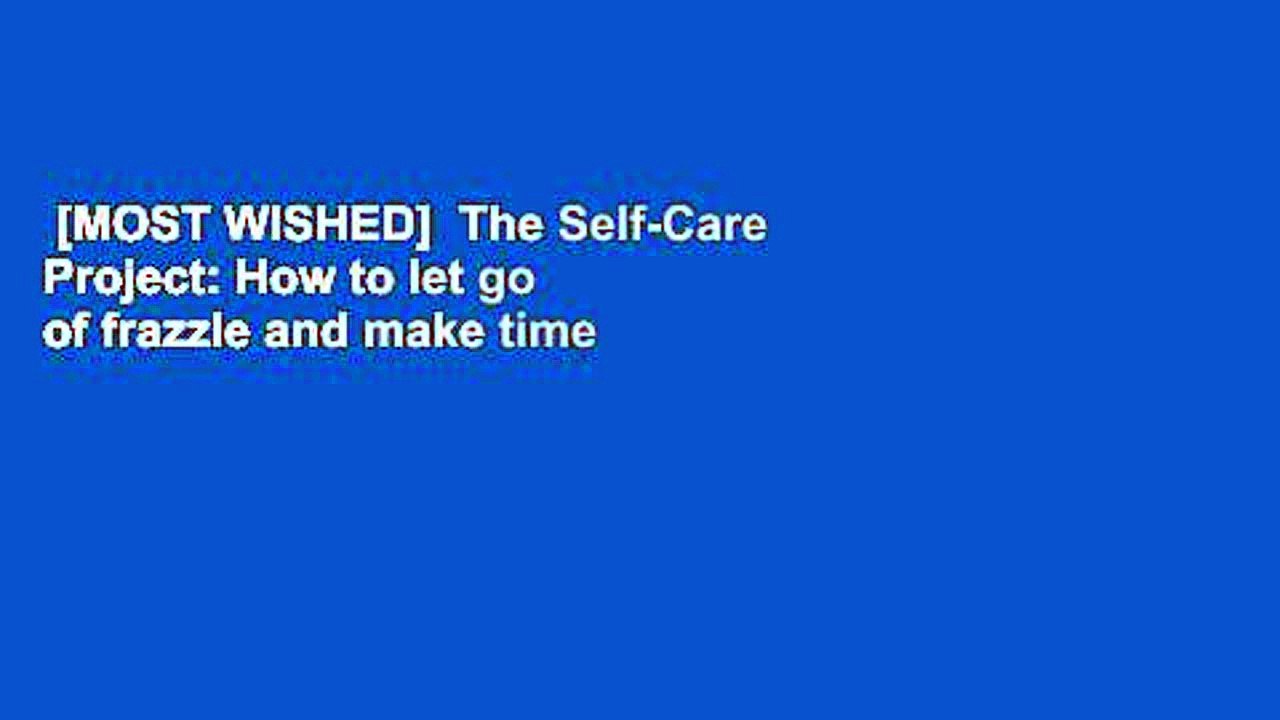 [MOST WISHED] The Self-Care Project: How to let go of frazzle and make time